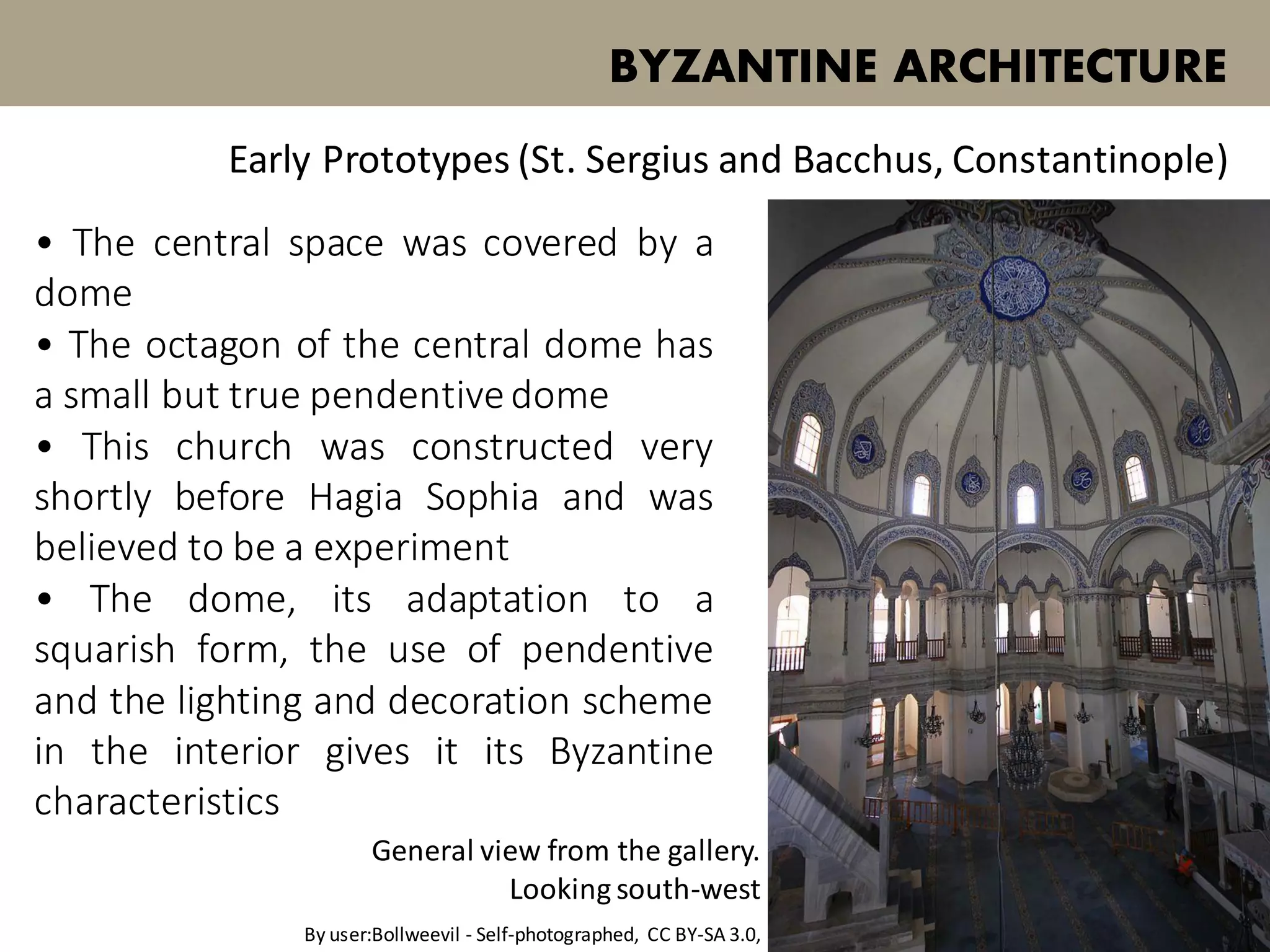 BYZANTINE ARCHITECTURE

Early Prototypes (St. Sergius and Bacchus, Constantinople)

• The central space was covered by a dome

• The octagon of the central dome has a small but true pendentive dome

• This church was constructed very shortly before Hagia Sophia and was believed to be a experiment

• The dome, its adaptation to a squarish form, the use of pendentive and the lighting and decoration scheme in the interior gives it its Byzantine characteristics

General view from the gallery. Looking south-west

By user:Bollweevil - Self-photographed, CC BY-SA 3.0,